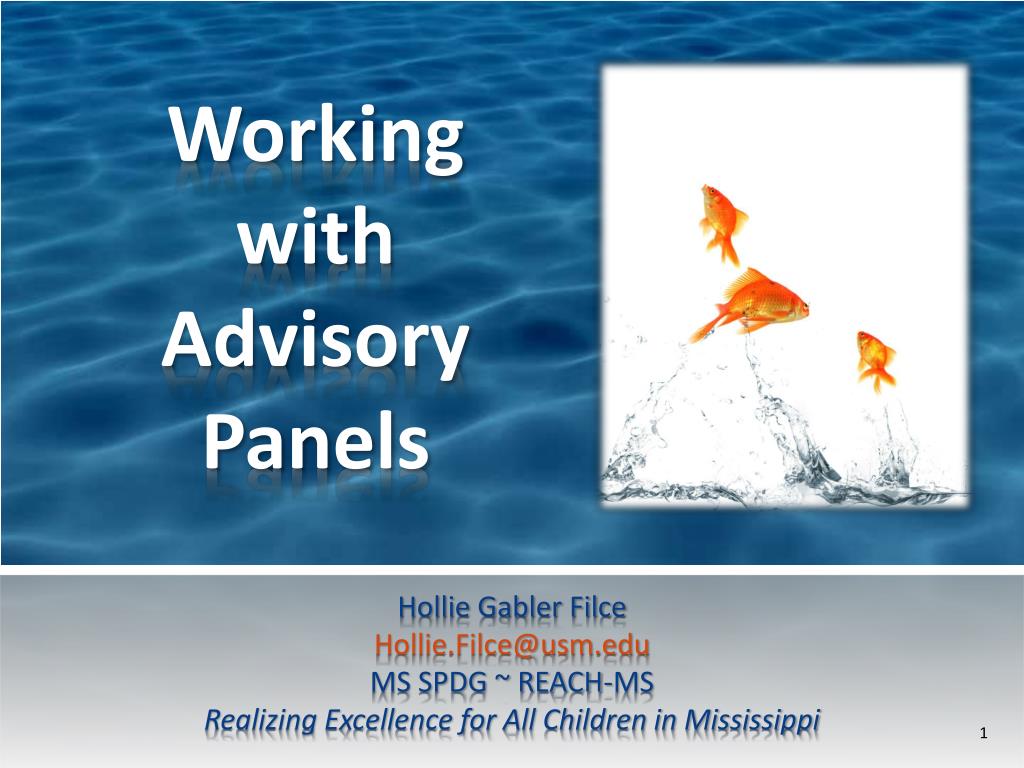 Working with Advisory Panels

Hollie Gabler Filce
Hollie.Filce@usm.edu
MS SPDG ~ REACH-MS
Realizing Excellence for All Children in Mississippi

1